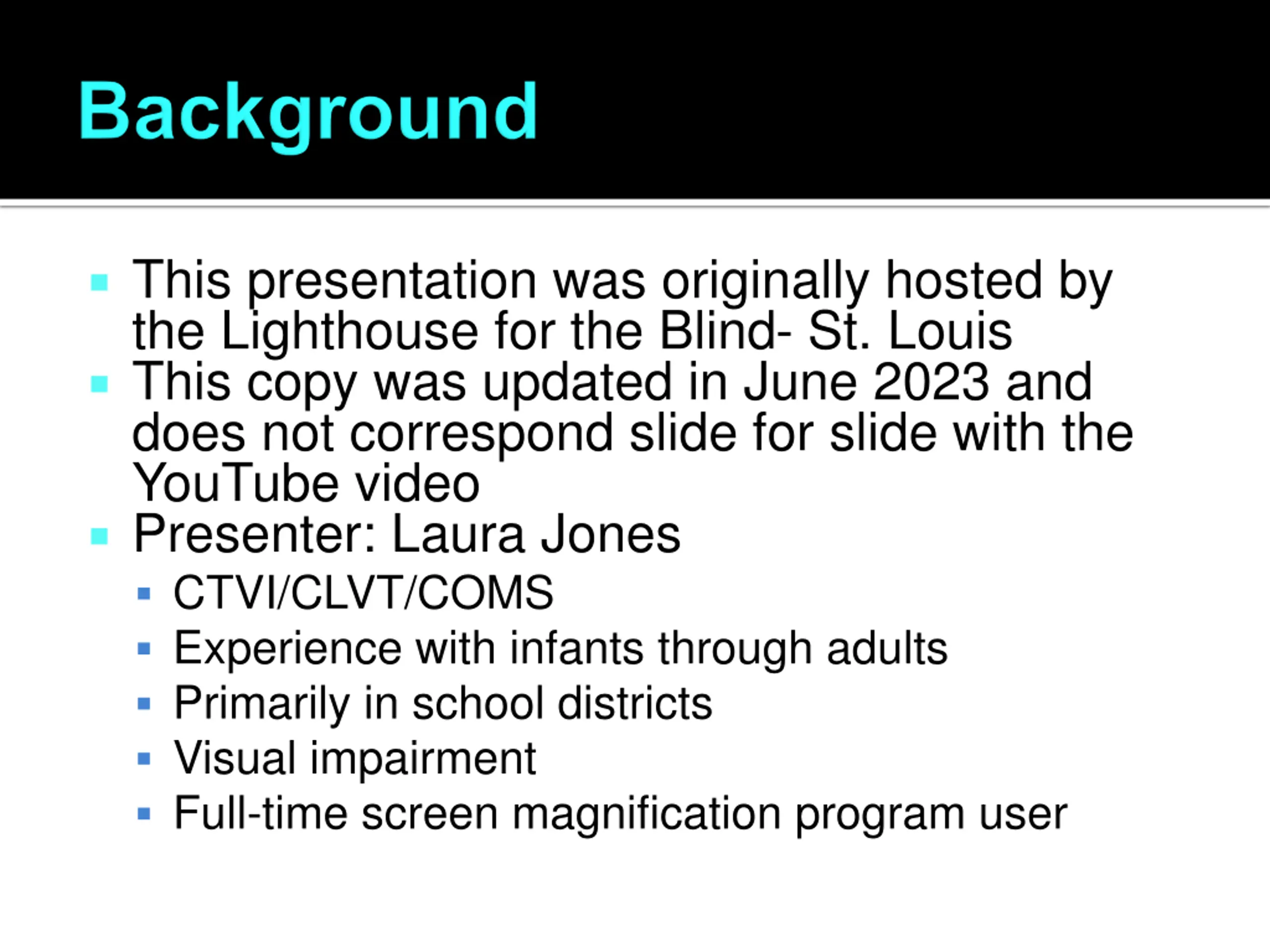 Background

- This presentation was originally hosted by the Lighthouse for the Blind- St. Louis
- This copy was updated in June 2023 and does not correspond slide for slide with the YouTube video
- Presenter: Laura Jones
  - CTVI/CLVT/COMS
  - Experience with infants through adults
  - Primarily in school districts
  - Visual impairment
  - Full-time screen magnification program user